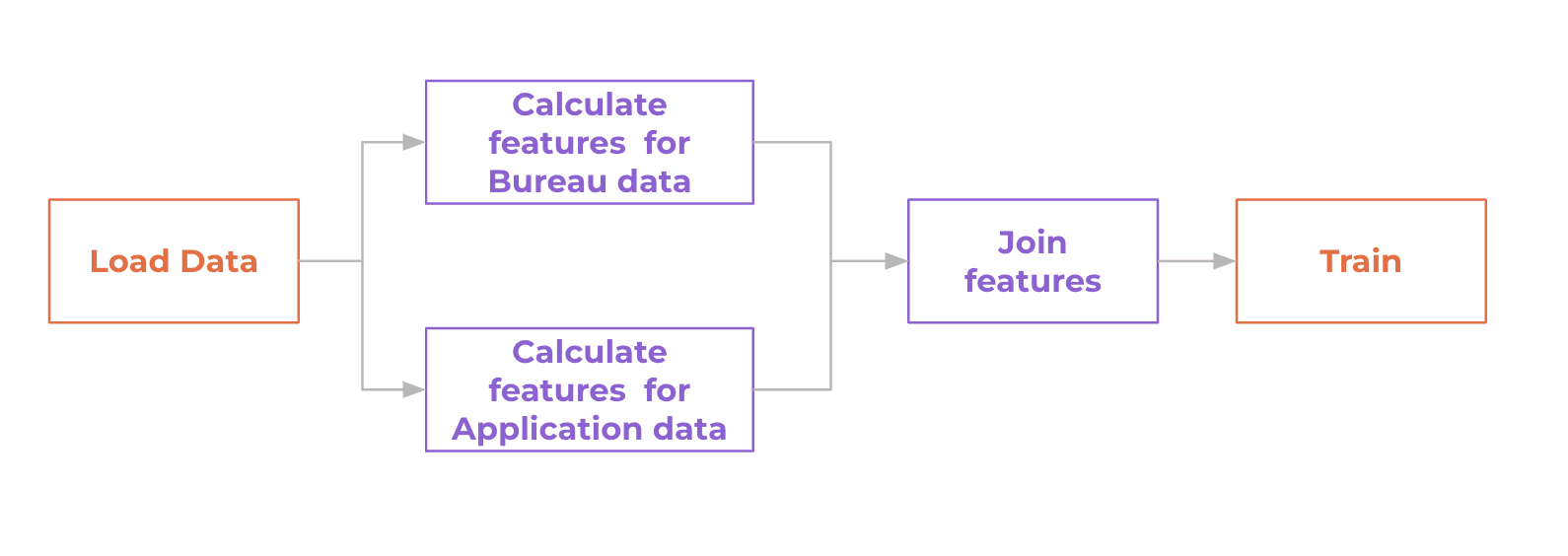 Load Data

Calculate features for Bureau data

Calculate features for Application data

Join features

Train